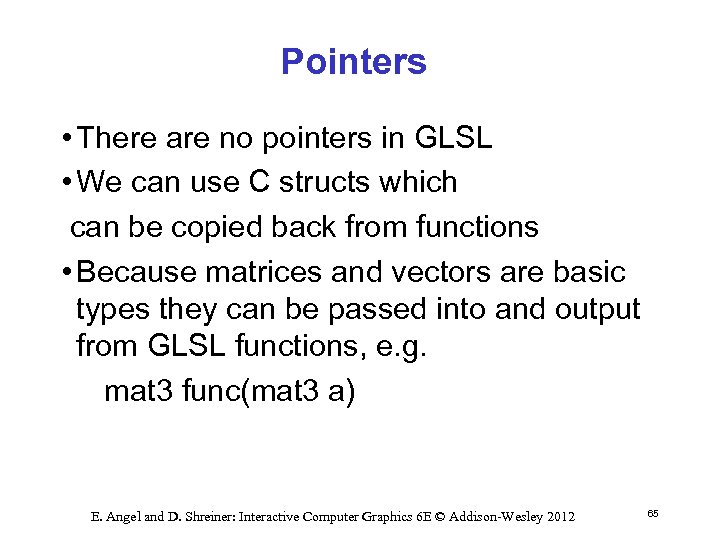 Pointers

• There are no pointers in GLSL
• We can use C structs which can be copied back from functions
• Because matrices and vectors are basic types they can be passed into and output from GLSL functions, e.g.
mat3 func(mat3 a)

E. Angel and D. Shreiner: Interactive Computer Graphics 6E © Addison-Wesley 2012

65